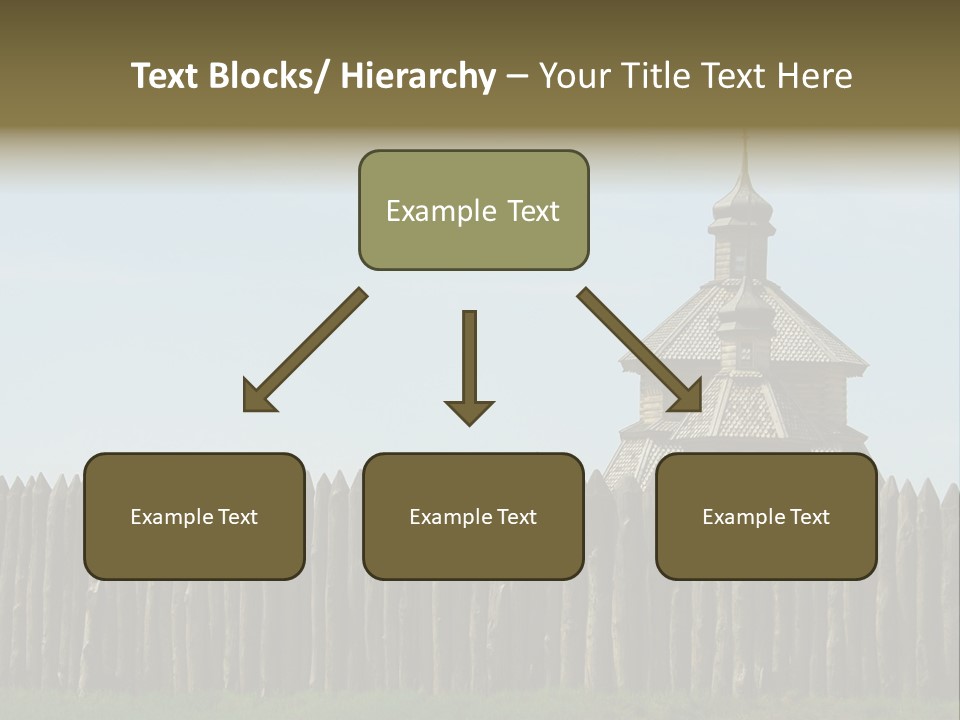 Text Blocks/ Hierarchy – Your Title Text Here

Example Text

Example Text

Example Text

Example Text